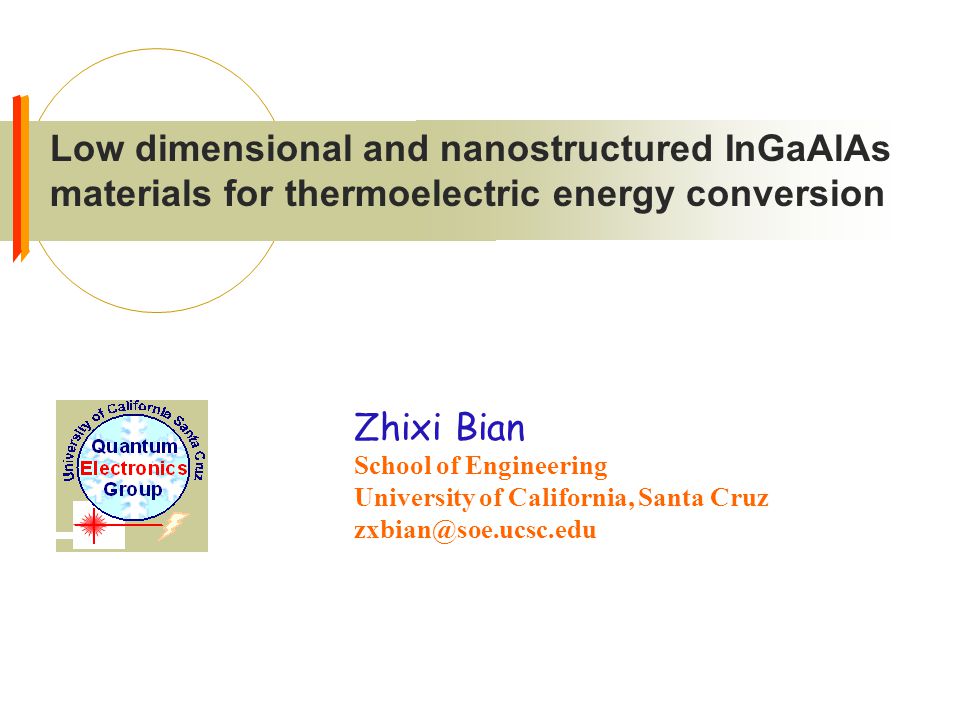 Low dimensional and nanostructured InGaAlAs materials for thermoelectric energy conversion

University of California Santa Cruz
Quantum
Electronics
Group

Zhixi Bian
School of Engineering
University of California, Santa Cruz
zxbian@soe.ucsc.edu